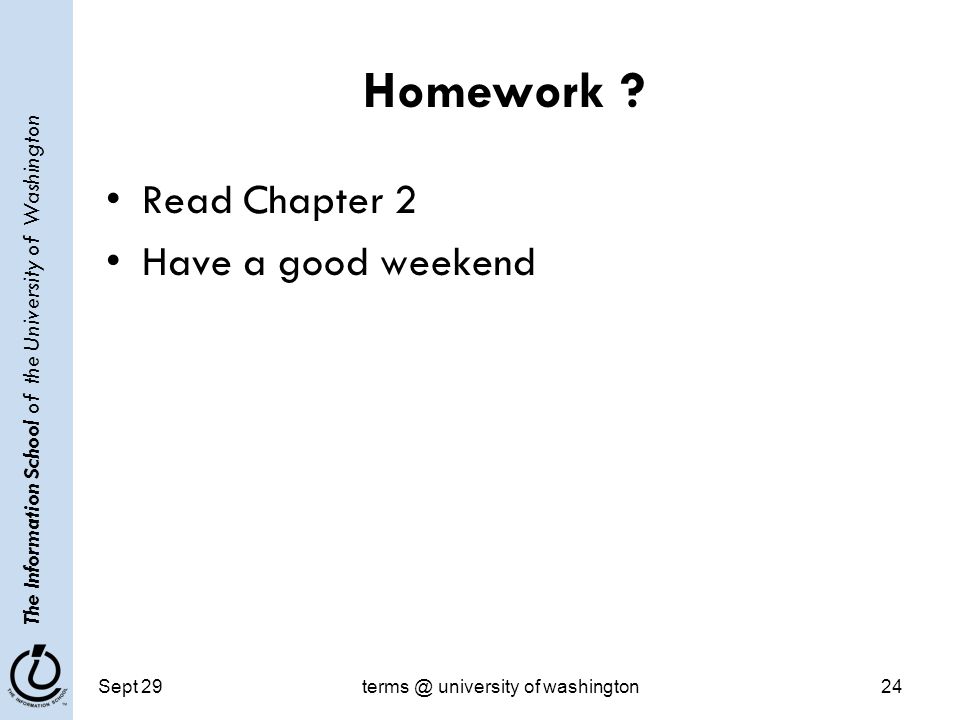 The Information School of the University of Washington

Homework ?

• Read Chapter 2
• Have a good weekend

THE INFORMATION SCHOOL

Sept 29

terms @ university of washington

24